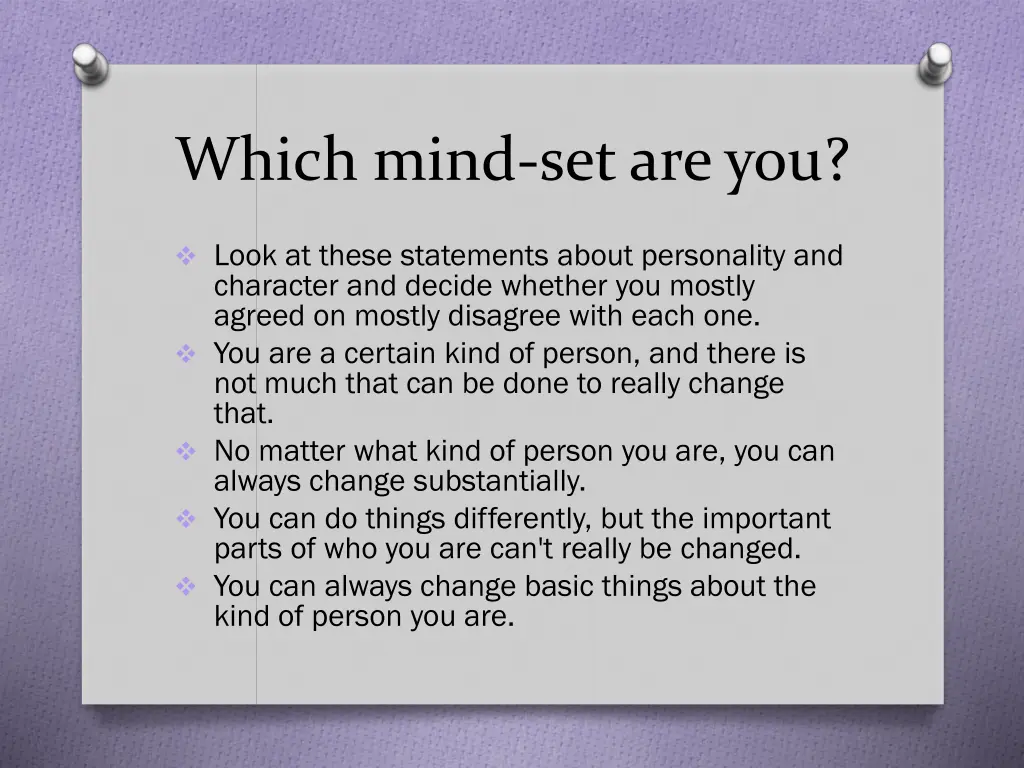 Which mind-set are you?

❖ Look at these statements about personality and character and decide whether you mostly agreed on mostly disagree with each one.
❖ You are a certain kind of person, and there is not much that can be done to really change that.
❖ No matter what kind of person you are, you can always change substantially.
❖ You can do things differently, but the important parts of who you are can't really be changed.
❖ You can always change basic things about the kind of person you are.